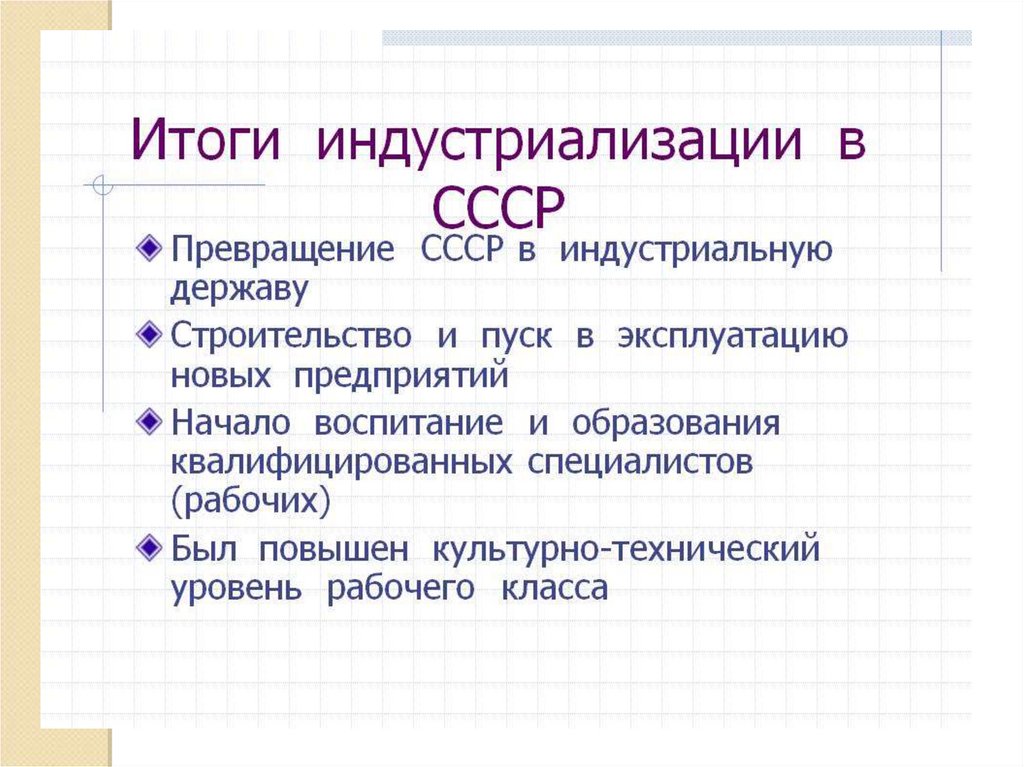 Итоги индустриализации в СССР

Превращение СССР в индустриальную державу

Строительство и пуск в эксплуатацию новых предприятий

Начало воспитание и образования квалифицированных специалистов (рабочих)

Был повышен культурно-технический уровень рабочего класса